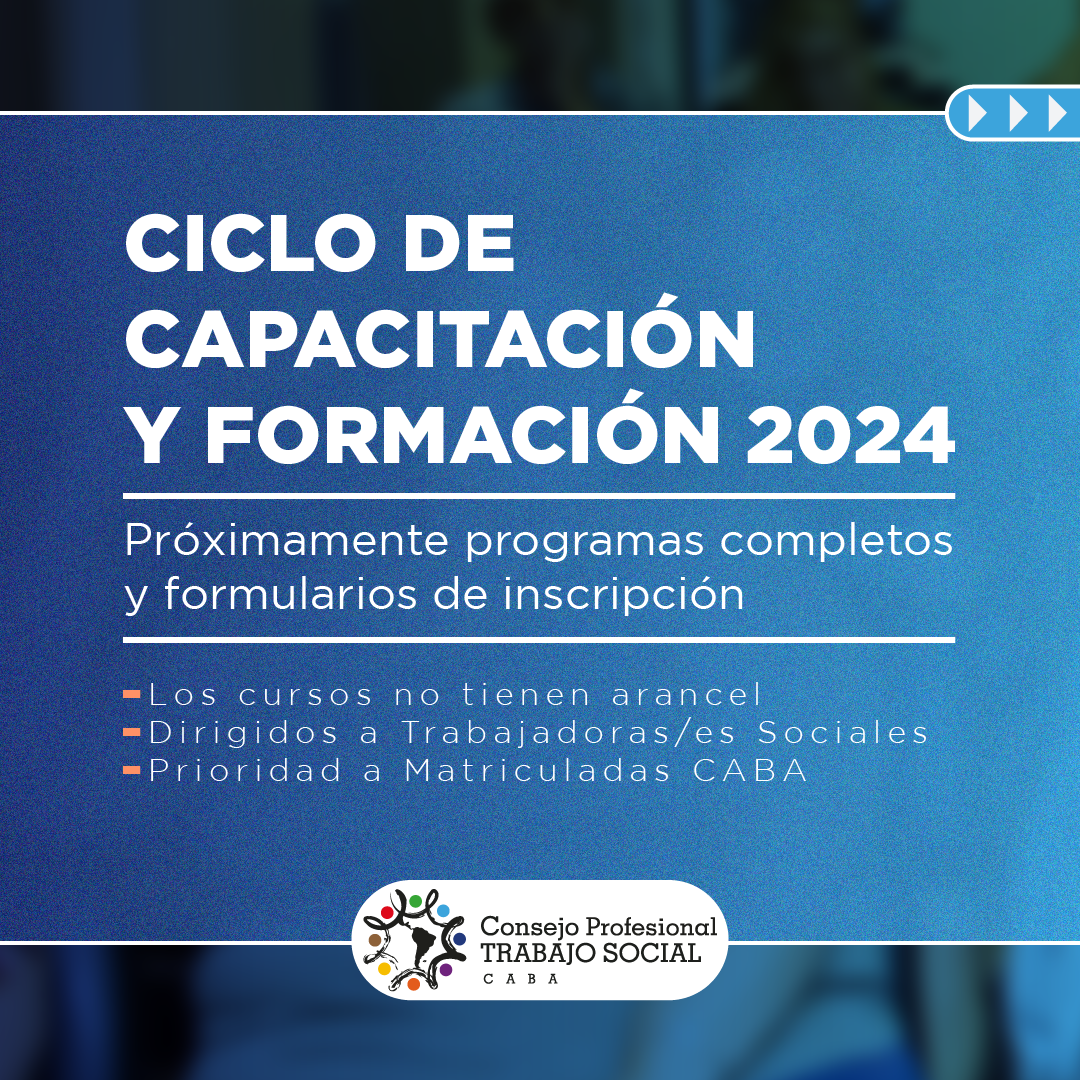 CICLO DE CAPACITACIÓN Y FORMACIÓN 2024

Próximamente programas completos y formularios de inscripción

- Los cursos no tienen arancel
- Dirigidos a Trabajadoras/es Sociales
- Prioridad a Matriculadas CABA

Consejo Profesional
TRABAJO SOCIAL
CABA